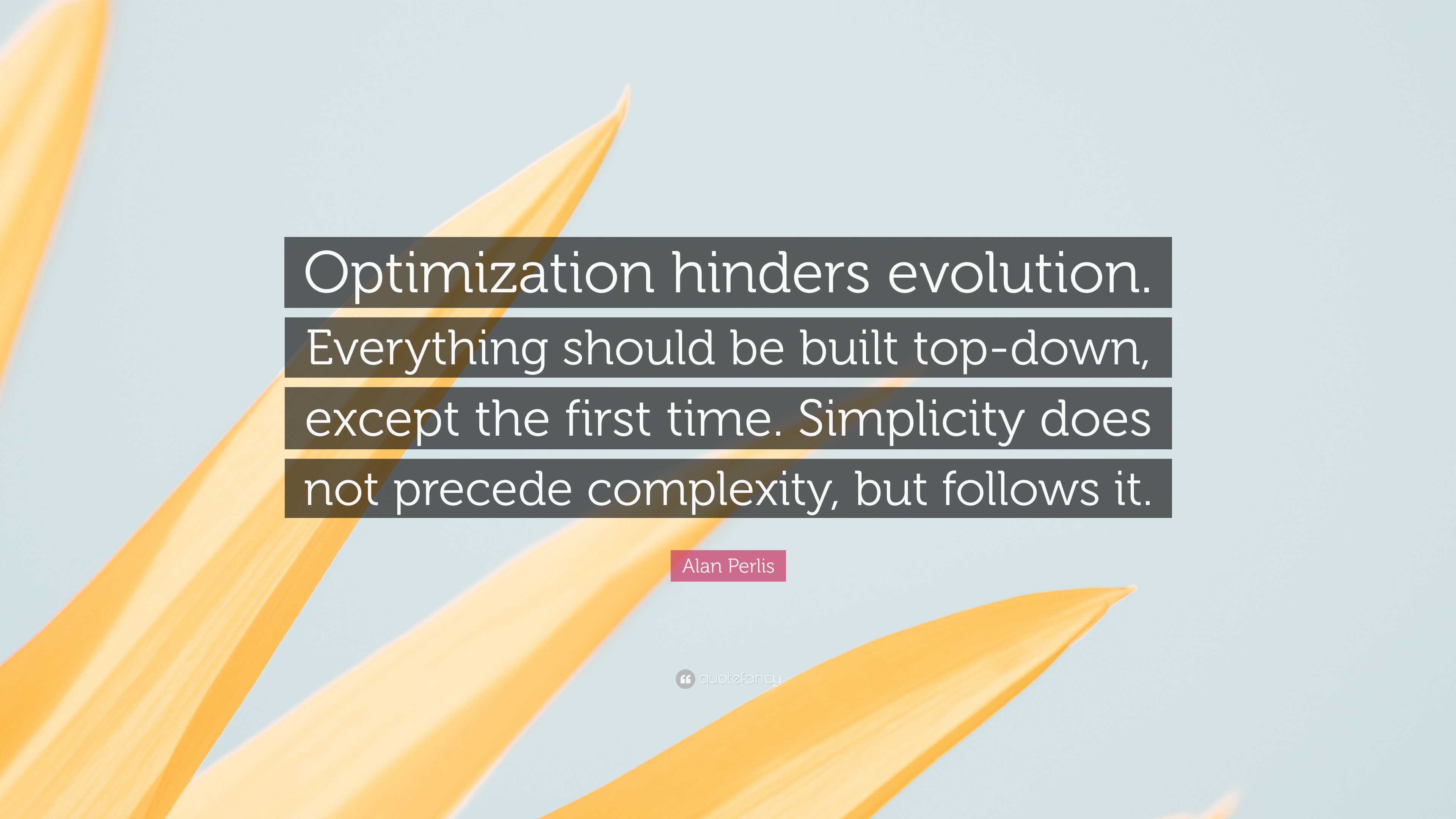 Optimization hinders evolution. Everything should be built top-down, except the first time. Simplicity does not precede complexity, but follows it.

Alan Perlis

quotefancy